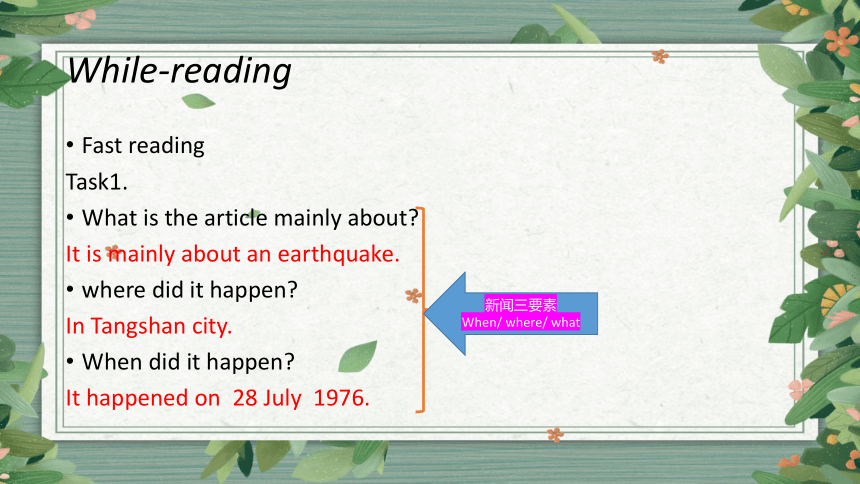 While-reading

• Fast reading

Task1.

• What is the article mainly about?

It is mainly about an earthquake.

• where did it happen?

In Tangshan city.

• When did it happen?

It happened on 28 July 1976.

新闻三要素
When/ where/ what